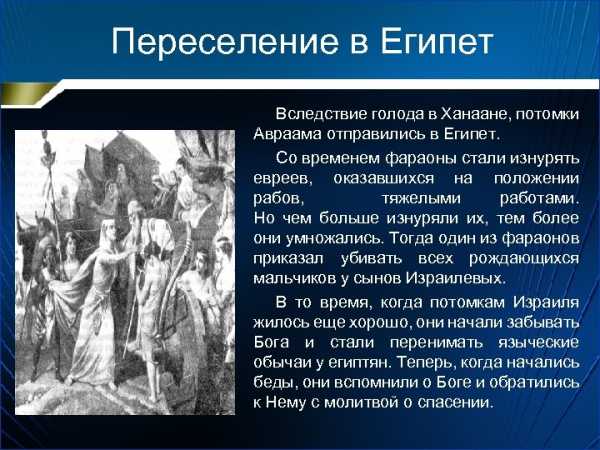 Переселение в Египет

Вследствие голода в Ханаане, потомки Авраама отправились в Египет.

Со временем фараоны стали изнурять евреев, оказавшихся на положении рабов, тяжелыми работами. Но чем больше изнуряли их, тем более они умножались. Тогда один из фараонов приказал убивать всех рождающихся мальчиков у сынов Израилевых.

В то время, когда потомкам Израиля жилось еще хорошо, они начали забывать Бога и стали перенимать языческие обычаи у египтян. Теперь, когда начались беды, они вспомнили о Боге и обратились к Нему с молитвой о спасении.